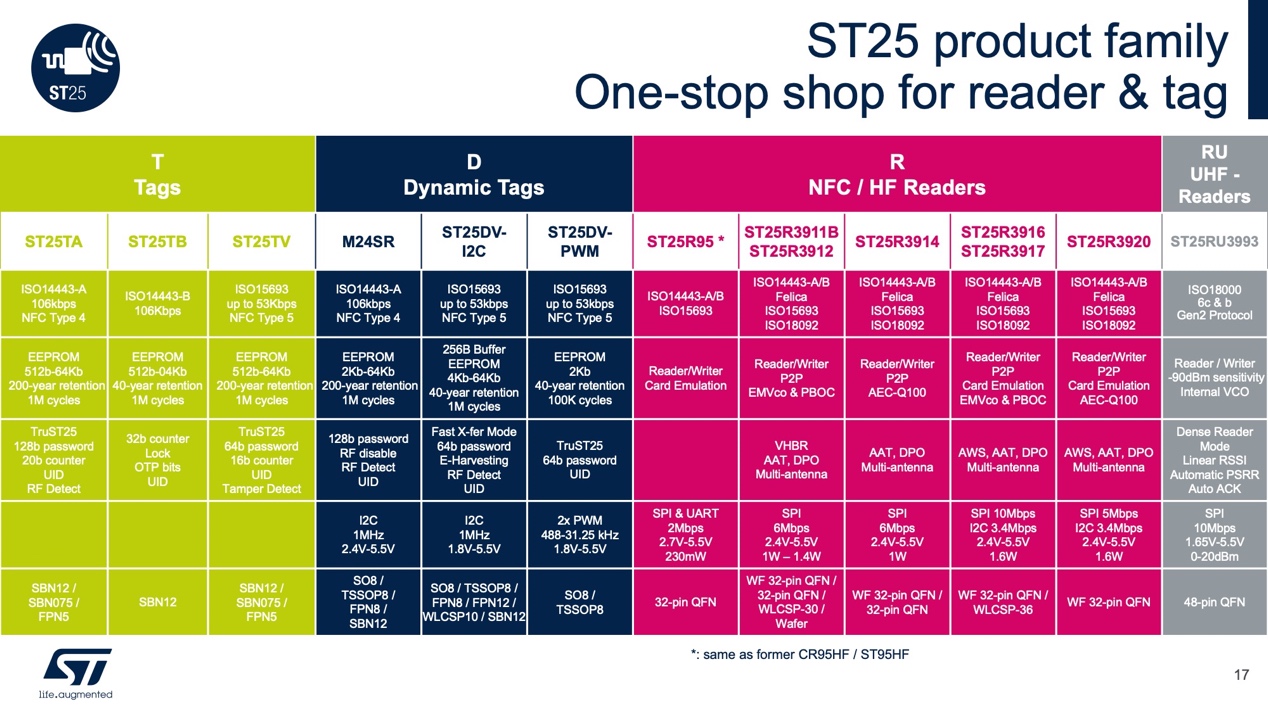 ST25

ST25 product family
One-stop shop for reader & tag

| T Tags | | | D Dynamic Tags | | | R NFC / HF Readers | | | | | RU UHF - Readers |
|---|---|---|---|---|---|---|---|---|---|---|---|
| ST25TA | ST25TB | ST25TV | M24SR | ST25DV-I2C | ST25DV-PWM | ST25R95 * | ST25R3911B ST25R3912 | ST25R3914 | ST25R3916 ST25R3917 | ST25R3920 | ST25RU3993 |
| ISO14443-A 106kbps NFC Type 4 | ISO14443-B 106Kbps | ISO15693 up to 53Kbps NFC Type 5 | ISO14443-A 106kbps NFC Type 4 | ISO15693 up to 53kbps NFC Type 5 | ISO15693 up to 53kbps NFC Type 5 | ISO14443-A/B ISO15693 | ISO14443-A/B Felica ISO15693 ISO18092 | ISO14443-A/B Felica ISO15693 ISO18092 | ISO14443-A/B Felica ISO15693 ISO18092 | ISO14443-A/B Felica ISO15693 ISO18092 | ISO18000 6c & b Gen2 Protocol |
| EEPROM 512b-64Kb 200-year retention 1M cycles | EEPROM 512b-04Kb 40-year retention 1M cycles | EEPROM 512b-64Kb 200-year retention 1M cycles | EEPROM 2Kb-64Kb 200-year retention 1M cycles | 256B Buffer EEPROM 4Kb-64Kb 40-year retention 1M cycles | EEPROM 2Kb 40-year retention 100K cycles | Reader/Writer Card Emulation | Reader/Writer P2P EMVco & PBOC | Reader/Writer P2P AEC-Q100 | Reader/Writer P2P Card Emulation EMVco & PBOC | Reader/Writer P2P Card Emulation AEC-Q100 | Reader / Writer -90dBm sensitivity Internal VCO |
| TruST25 128b password 20b counter UID RF Detect | 32b counter Lock OTP bits UID | TruST25 64b password 16b counter UID Tamper Detect | 128b password RF disable RF Detect UID | Fast X-fer Mode 64b password E-Harvesting RF Detect UID | TruST25 64b password UID | | VHBR AAT, DPO Multi-antenna | AAT, DPO Multi-antenna | AWS, AAT, DPO Multi-antenna | AWS, AAT, DPO Multi-antenna | Dense Reader Mode Linear RSSI Automatic PSRR Auto ACK |
| | | | I2C 1MHz 2.4V-5.5V | I2C 1MHz 1.8V-5.5V | 2x PWM 488-31.25 kHz 1.8V-5.5V | SPI & UART 2Mbps 2.7V-5.5V 230mW | SPI 6Mbps 2.4V-5.5V 1W – 1.4W | SPI 6Mbps 2.4V-5.5V 1W | SPI 10Mbps I2C 3.4Mbps 2.4V-5.5V 1.6W | SPI 5Mbps I2C 3.4Mbps 2.4V-5.5V 1.6W | SPI 10Mbps 1.65V-5.5V 0-20dBm |
| SBN12 / SBN075 / FPN5 | SBN12 | SBN12 / SBN075 / FPN5 | SO8 / TSSOP8 / FPN8 / SBN12 | SO8 / TSSOP8 / FPN8 / FPN12 / WLCSP10 / SBN12 | SO8 / TSSOP8 | 32-pin QFN | WF 32-pin QFN / 32-pin QFN / WLCSP-30 / Wafer | WF 32-pin QFN / 32-pin QFN | WF 32-pin QFN / WLCSP-36 | WF 32-pin QFN | 48-pin QFN |

*: same as former CR95HF / ST95HF

life.augmented

17